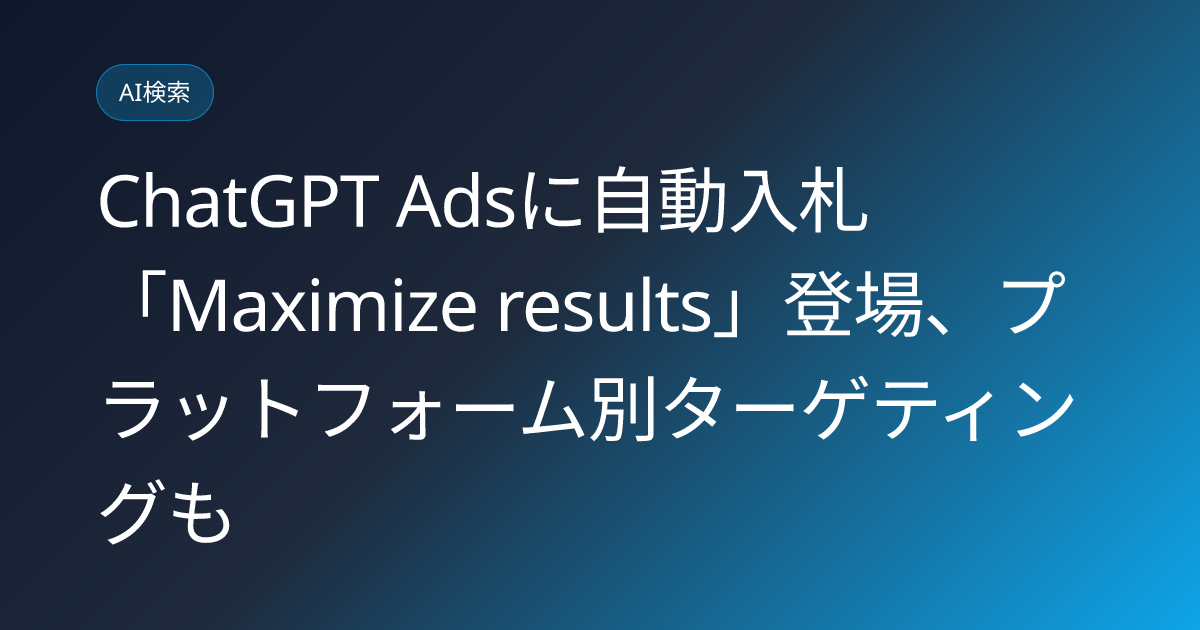 AI検索

ChatGPT Adsに自動入札「Maximize results」登場、プラットフォーム別ターゲティングも